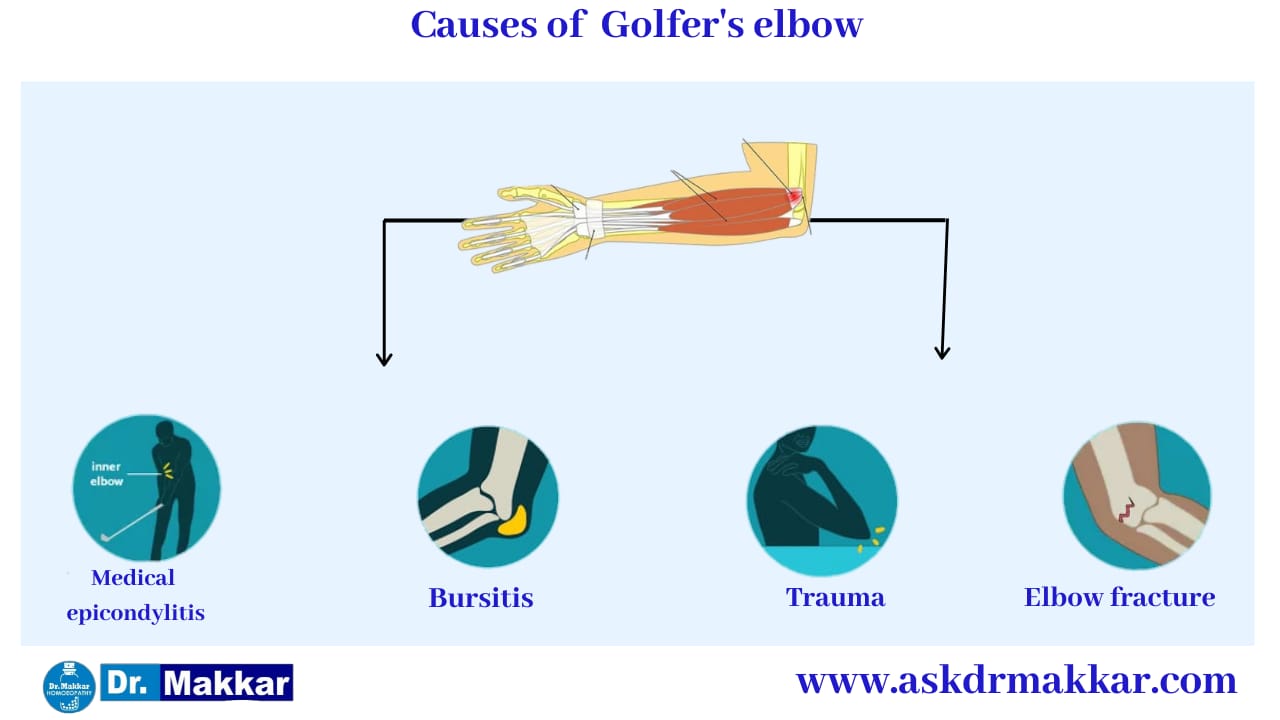 Causes of Golfer's elbow

inner elbow

Medical epicondylitis

Bursitis

Trauma

Elbow fracture

Dr. Makkar HOMOEOPATHY

Dr. Makkar

www.askdrmakkar.com